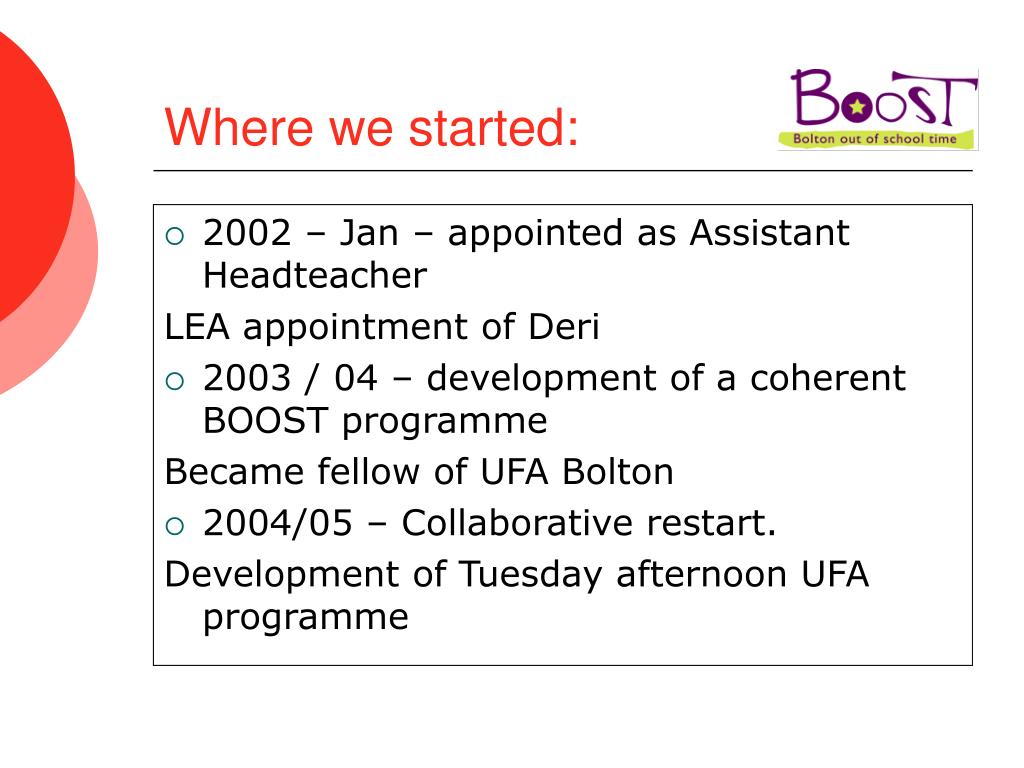 Where we started:

BOOST
Bolton out of school time

- 2002 – Jan – appointed as Assistant Headteacher

LEA appointment of Deri

- 2003 / 04 – development of a coherent BOOST programme

Became fellow of UFA Bolton

- 2004/05 – Collaborative restart.

Development of Tuesday afternoon UFA programme